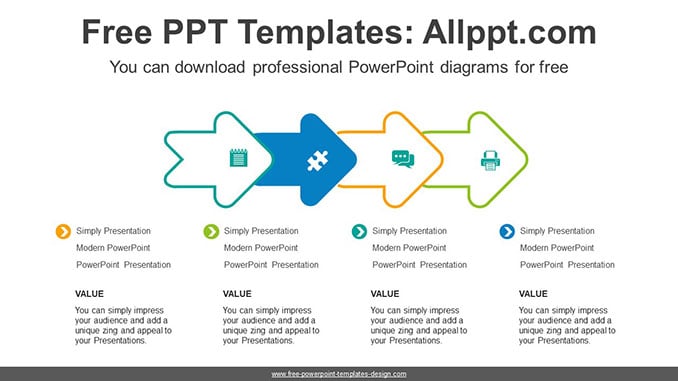 Free PPT Templates: Allppt.com

You can download professional PowerPoint diagrams for free

Simply Presentation
Modern PowerPoint
PowerPoint Presentation

VALUE

You can simply impress your audience and add a unique zing and appeal to your Presentations.

Simply Presentation
Modern PowerPoint
PowerPoint Presentation

VALUE

You can simply impress your audience and add a unique zing and appeal to your Presentations.

Simply Presentation
Modern PowerPoint
PowerPoint Presentation

VALUE

You can simply impress your audience and add a unique zing and appeal to your Presentations.

Simply Presentation
Modern PowerPoint
PowerPoint Presentation

VALUE

You can simply impress your audience and add a unique zing and appeal to your Presentations.

www.free-powerpoint-templates-design.com